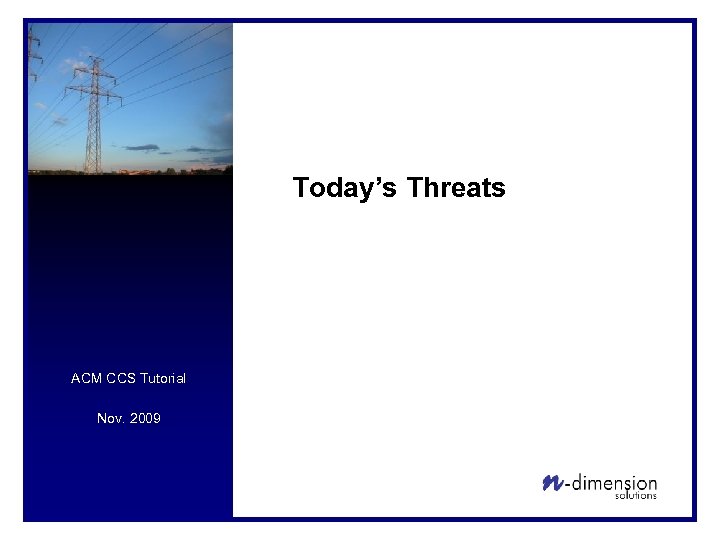 Today's Threats

ACM CCS Tutorial

Nov. 2009

n-dimension
solutions